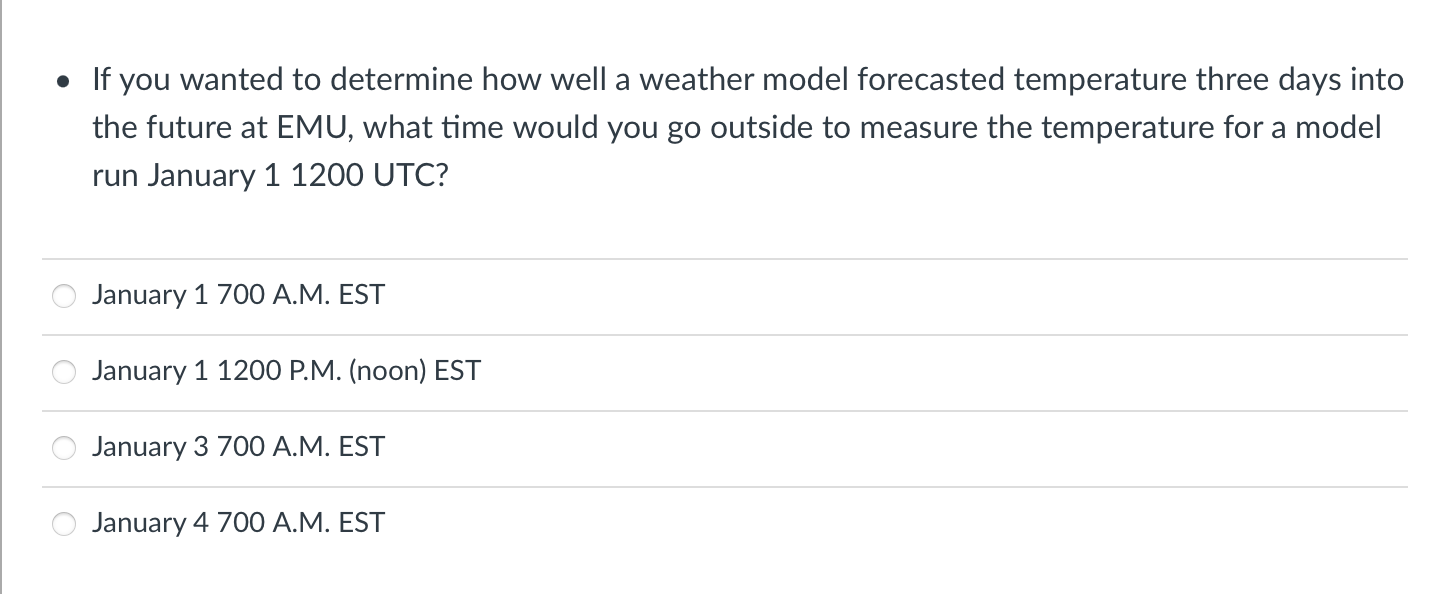 • If you wanted to determine how well a weather model forecasted temperature three days into the future at EMU, what time would you go outside to measure the temperature for a model run January 1 1200 UTC?

January 1 700 A.M. EST

January 1 1200 P.M. (noon) EST

January 3 700 A.M. EST

January 4 700 A.M. EST